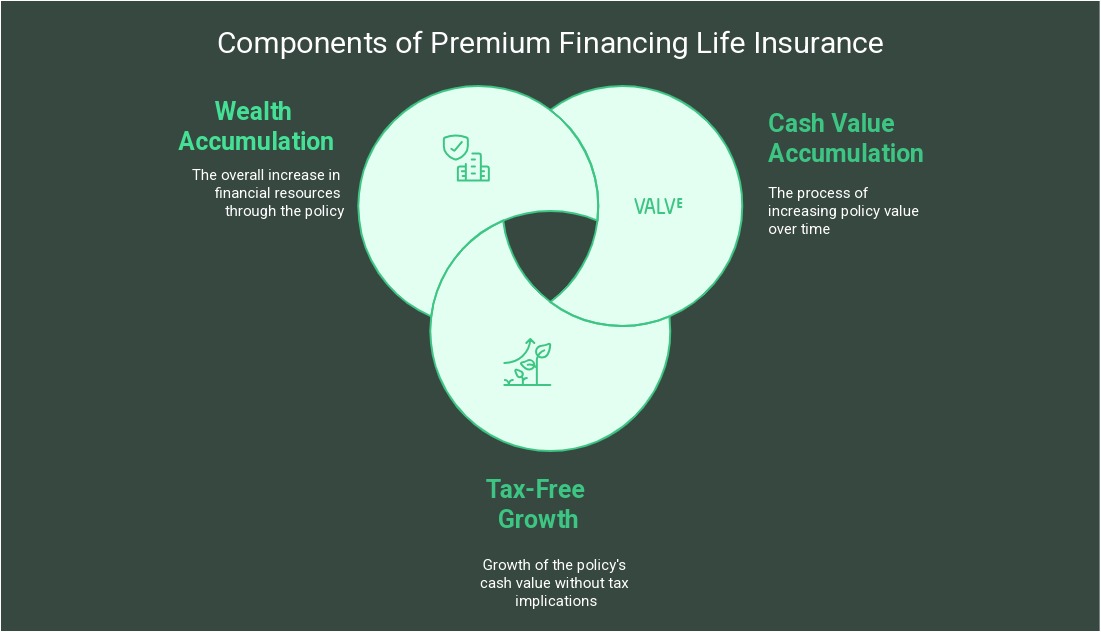 Components of Premium Financing Life Insurance

Wealth Accumulation

The overall increase in financial resources through the policy

VALVᴱ

Cash Value Accumulation

The process of increasing policy value over time

Tax-Free Growth

Growth of the policy's cash value without tax implications